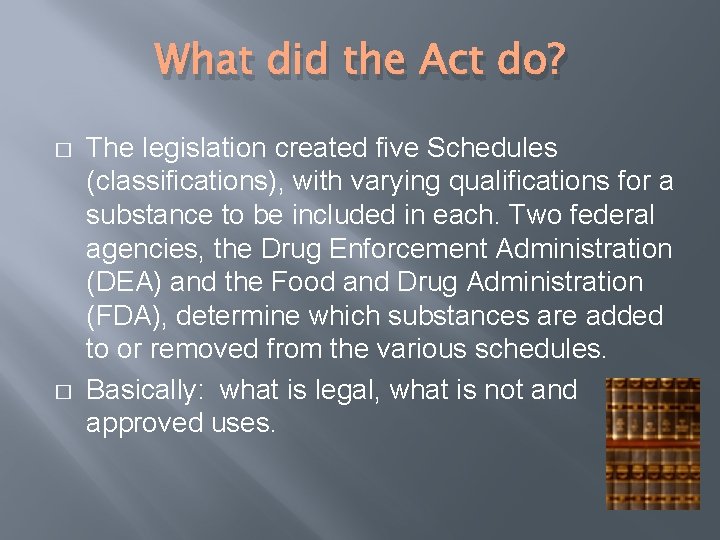 What did the Act do?

□ The legislation created five Schedules (classifications), with varying qualifications for a substance to be included in each. Two federal agencies, the Drug Enforcement Administration (DEA) and the Food and Drug Administration (FDA), determine which substances are added to or removed from the various schedules.

□ Basically: what is legal, what is not and approved uses.